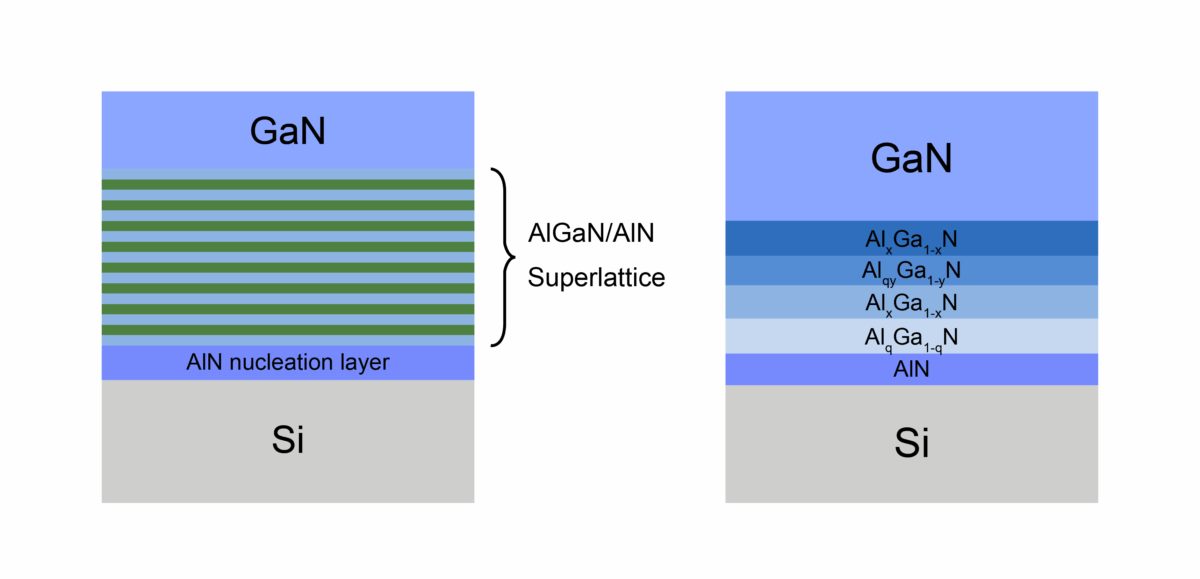 GaN

AlGaN/AlN

Superlattice

AlN nucleation layer

Si

GaN

$Al_xGa_{1-x}N$

$Al_{qy}Ga_{1-y}N$

$Al_xGa_{1-x}N$

$Al_qGa_{1-q}N$

AlN

Si